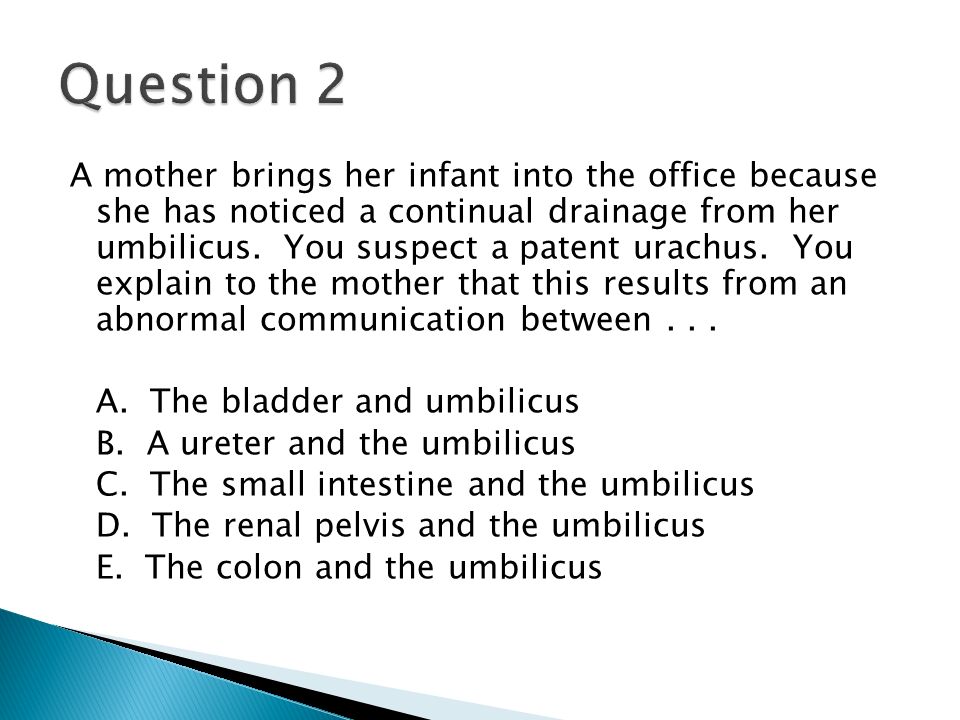 Question 2

A mother brings her infant into the office because she has noticed a continual drainage from her umbilicus. You suspect a patent urachus. You explain to the mother that this results from an abnormal communication between . . .

A. The bladder and umbilicus
B. A ureter and the umbilicus
C. The small intestine and the umbilicus
D. The renal pelvis and the umbilicus
E. The colon and the umbilicus